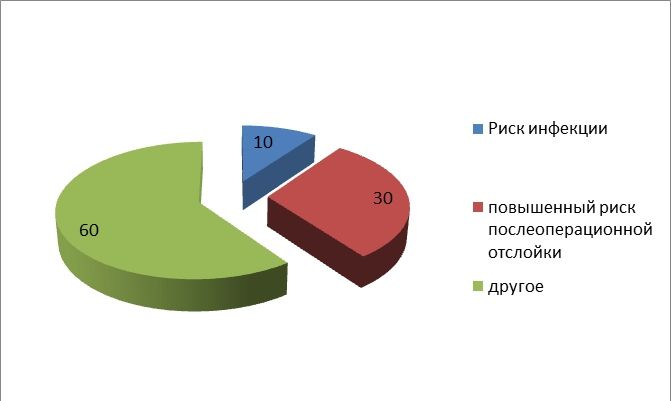 10

30

60

Риск инфекции

повышенный риск послеоперационной отслойки

другое